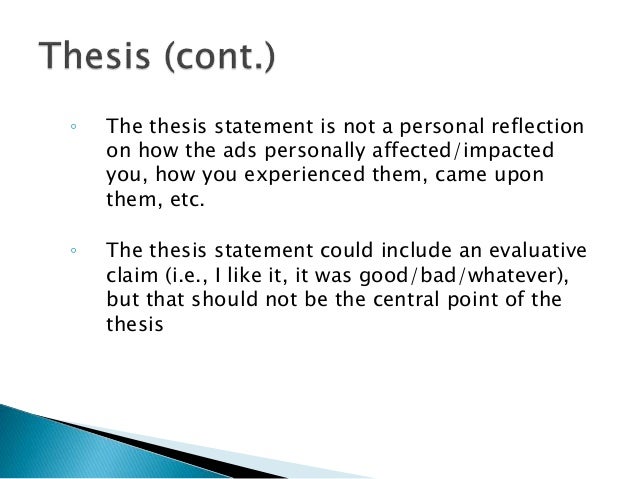 Thesis (cont.)

◦ The thesis statement is not a personal reflection on how the ads personally affected/impacted you, how you experienced them, came upon them, etc.

◦ The thesis statement could include an evaluative claim (i.e., I like it, it was good/bad/whatever), but that should not be the central point of the thesis